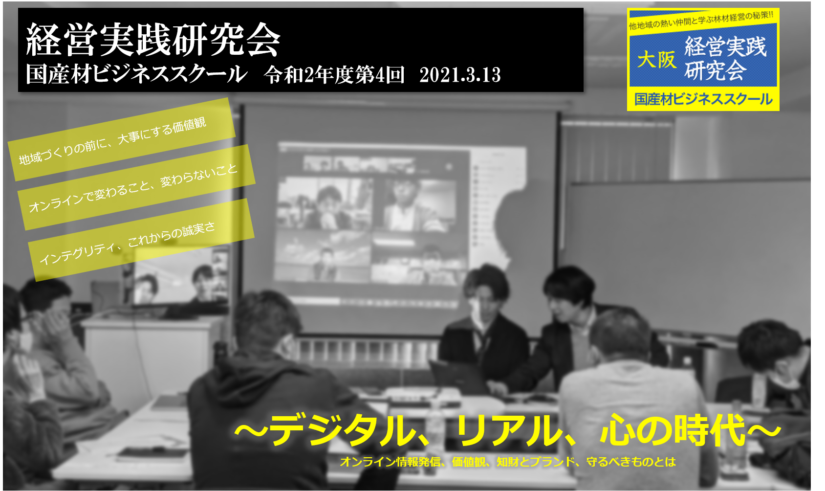 経営実践研究会
国産材ビジネススクール　令和2年度第4回　2021.3.13

他地域の熱い仲間と学ぶ林材経営の秘策!!
大阪
経営実践研究会
国産材ビジネススクール

地域づくりの前に、大事にする価値観

オンラインで変わること、変わらないこと

インテグリティ、これからの誠実さ

~デジタル、リアル、心の時代~
オンライン情報発信、価値観、知財とブランド、守るべきものとは